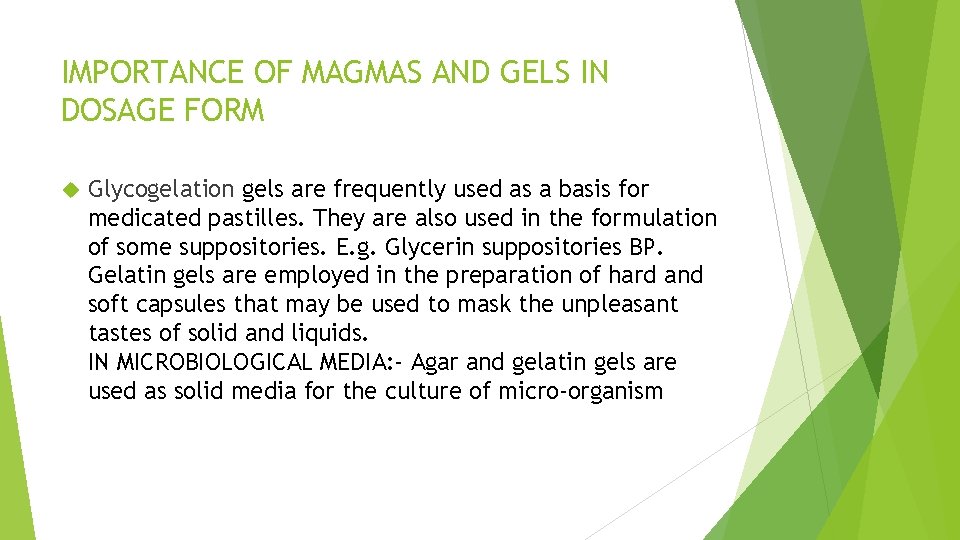 IMPORTANCE OF MAGMAS AND GELS IN DOSAGE FORM

Glycogelation gels are frequently used as a basis for medicated pastilles. They are also used in the formulation of some suppositories. E.g. Glycerin suppositories BP. Gelatin gels are employed in the preparation of hard and soft capsules that may be used to mask the unpleasant tastes of solid and liquids.
IN MICROBIOLOGICAL MEDIA:- Agar and gelatin gels are used as solid media for the culture of micro-organism